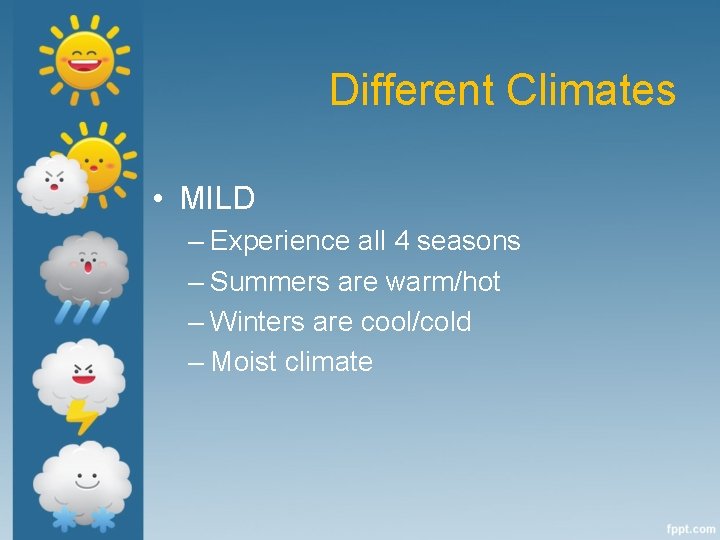 Different Climates

• MILD
– Experience all 4 seasons
– Summers are warm/hot
– Winters are cool/cold
– Moist climate

fppt.com